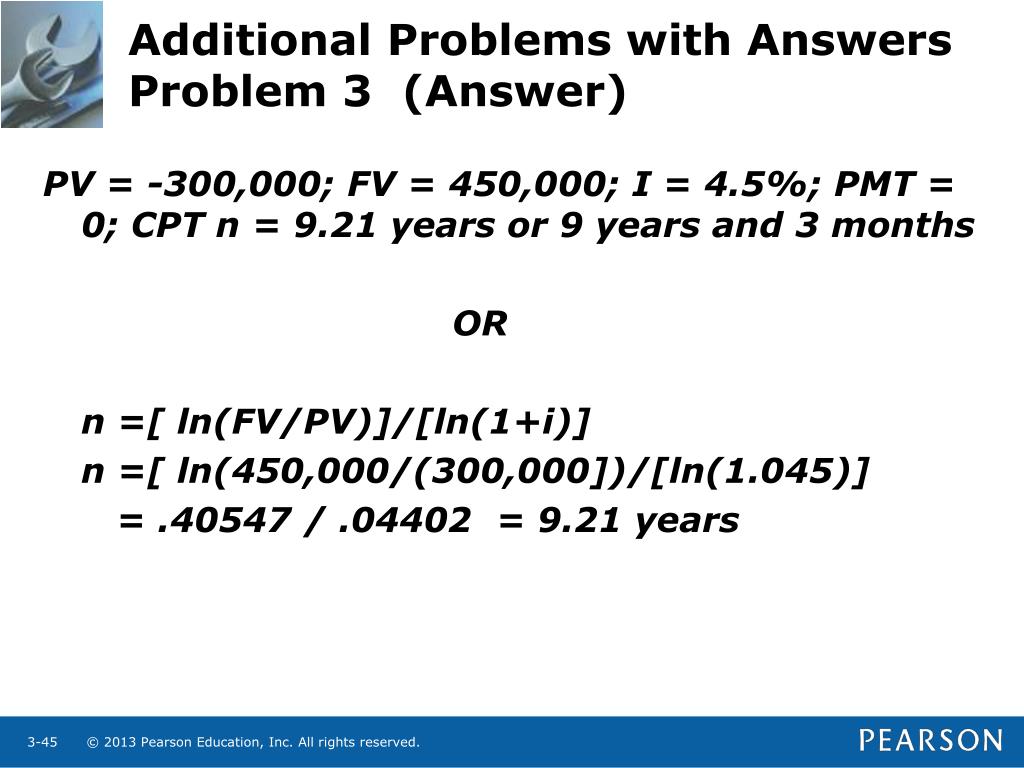 Additional Problems with Answers
Problem 3 (Answer)

PV = -300,000; FV = 450,000; I = 4.5%; PMT = 0; CPT n = 9.21 years or 9 years and 3 months

OR

n =[ ln(FV/PV)]/[ln(1+i)]
n =[ ln(450,000/(300,000])/[ln(1.045)]
= .40547 / .04402 = 9.21 years

3-45 © 2013 Pearson Education, Inc. All rights reserved.

PEARSON